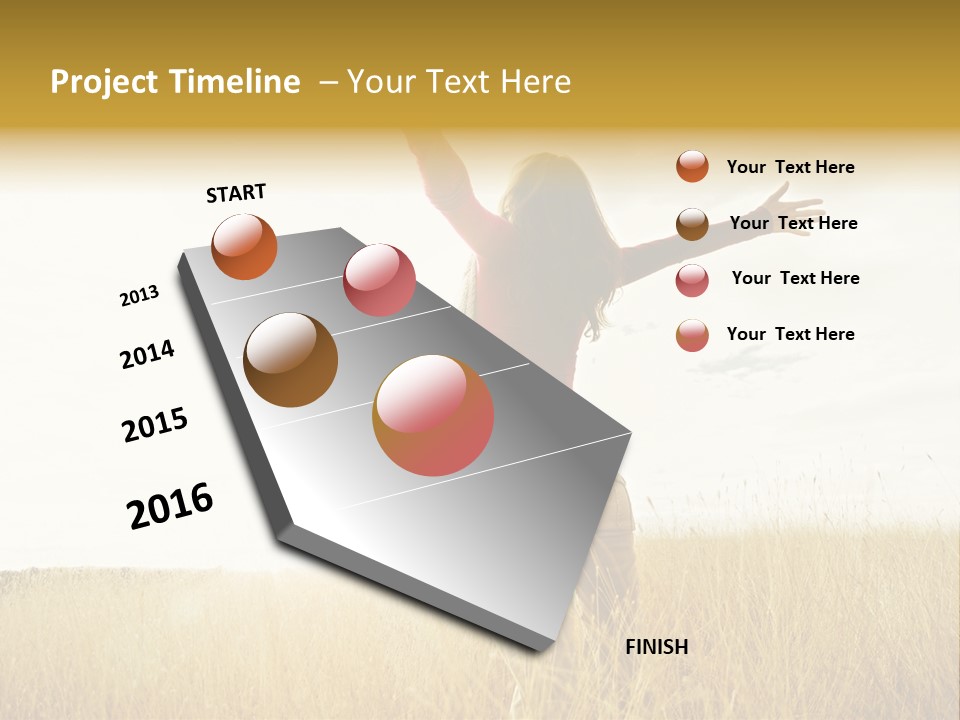 Project Timeline – Your Text Here

START

2013

2014

2015

2016

FINISH

Your Text Here

Your Text Here

Your Text Here

Your Text Here